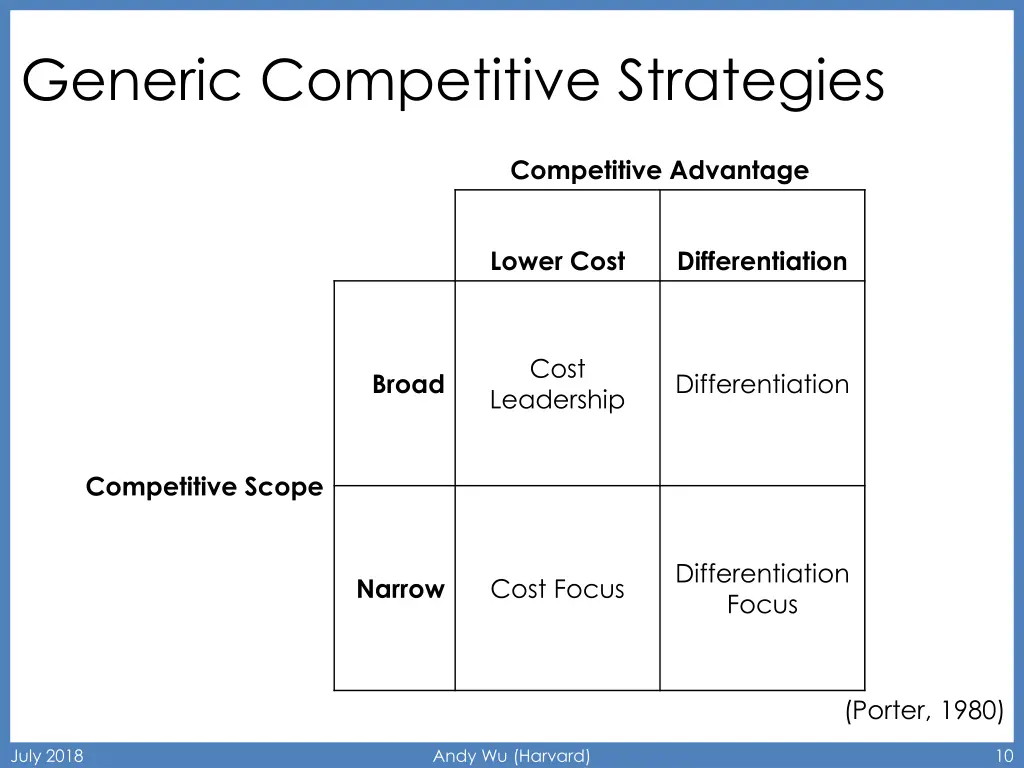 Generic Competitive Strategies

Competitive Advantage

Competitive Scope

| | Lower Cost | Differentiation |
|---|---|---|
| Broad | Cost Leadership | Differentiation |
| Narrow | Cost Focus | Differentiation Focus |

(Porter, 1980)

July 2018

Andy Wu (Harvard)

10